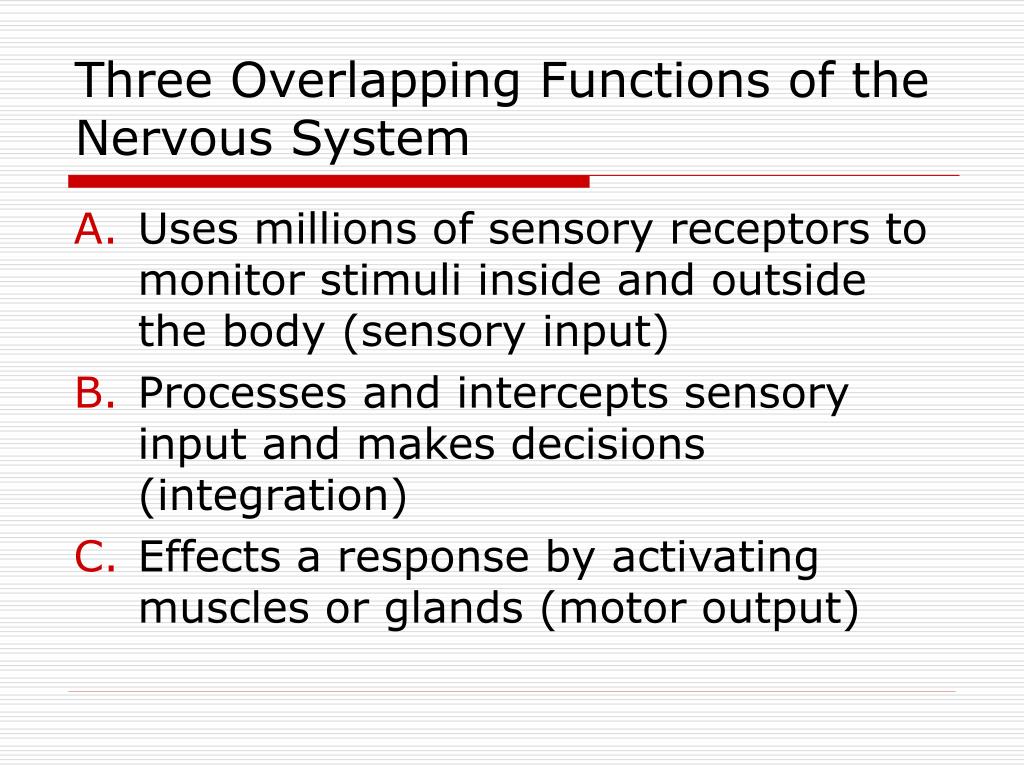 Three Overlapping Functions of the Nervous System

A. Uses millions of sensory receptors to monitor stimuli inside and outside the body (sensory input)

B. Processes and intercepts sensory input and makes decisions (integration)

C. Effects a response by activating muscles or glands (motor output)